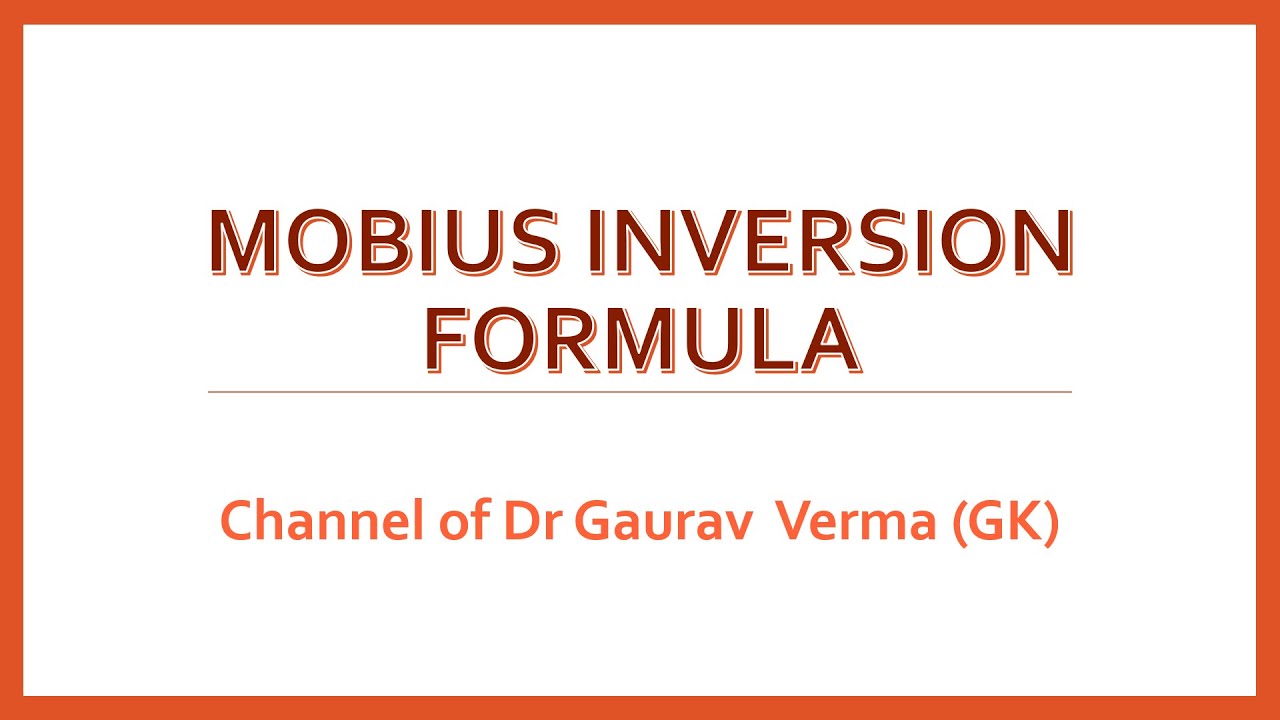 MOBIUS INVERSION FORMULA

Channel of Dr Gaurav Verma (GK)